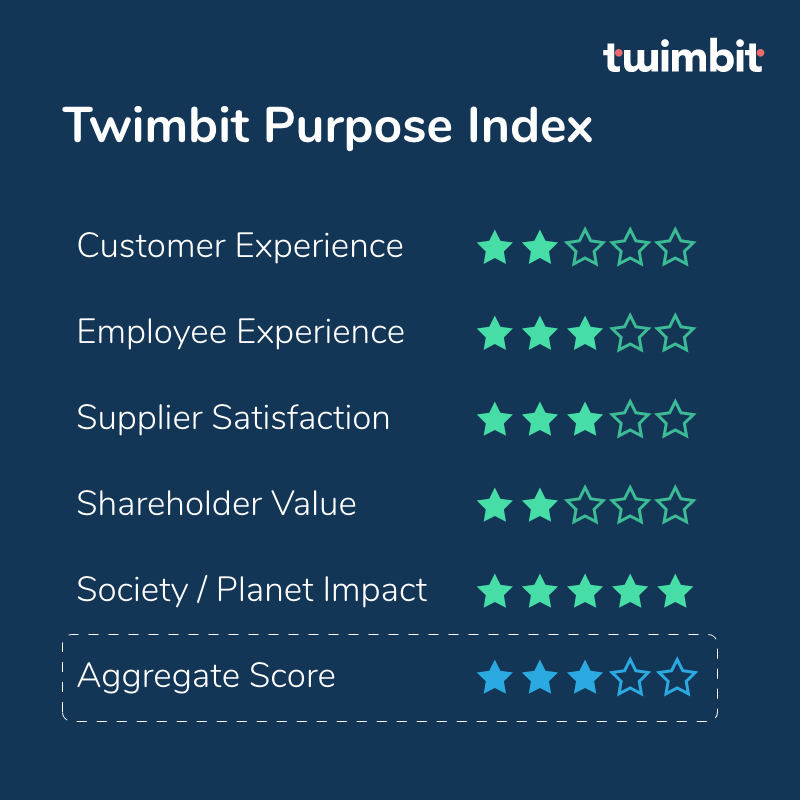 twimbit

Twimbit Purpose Index

Customer Experience

Employee Experience

Supplier Satisfaction

Shareholder Value

Society / Planet Impact

Aggregate Score